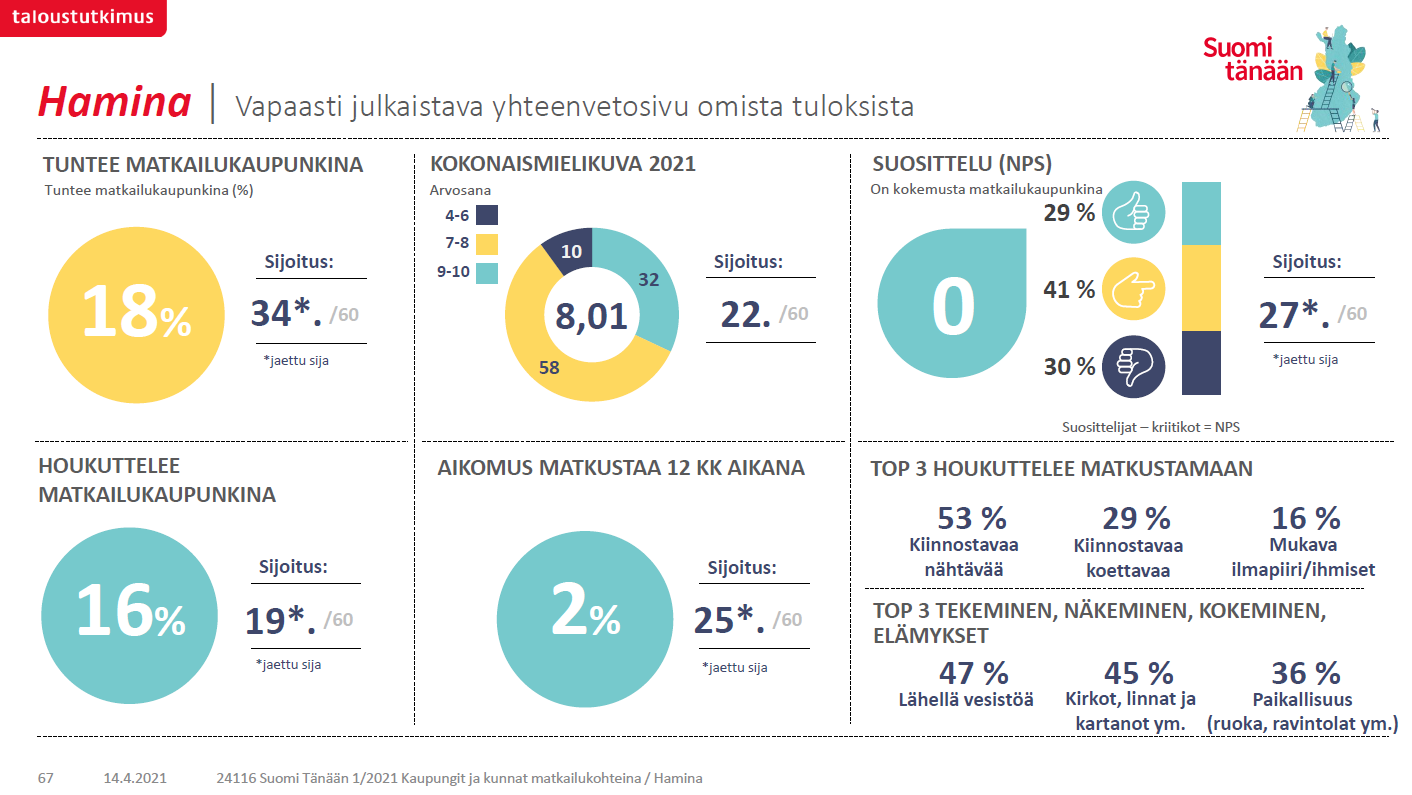 taloustutkimus

Suomi tänään

Hamina | Vapaasti julkaistava yhteenvetosivu omista tuloksista

TUNTEE MATKAILUKAUPUNKINA
Tuntee matkailukaupunkina (%)

18%

Sijoitus:
34*. /60
*jaettu sija

KOKONAISMIELIKUVA 2021
Arvosana
4-6
7-8
9-10

10
32
58
8,01

Sijoitus:
22. /60

SUOSITTELU (NPS)
On kokemusta matkailukaupunkina

0

29 %
41 %
30 %

Sijoitus:
27*. /60
*jaettu sija

Suosittelijat – kriitikot = NPS

HOUKUTTELEE MATKAILUKAUPUNKINA

16%

Sijoitus:
19*. /60
*jaettu sija

AIKOMUS MATKUSTAA 12 KK AIKANA

2%

Sijoitus:
25*. /60
*jaettu sija

TOP 3 HOUKUTTELEE MATKUSTAMAAN

53 %
Kiinnostavaa nähtävää

29 %
Kiinnostavaa koettavaa

16 %
Mukava ilmapiiri/ihmiset

TOP 3 TEKEMINEN, NÄKEMINEN, KOKEMINEN, ELÄMYKSET

47 %
Lähellä vesistöä

45 %
Kirkot, linnat ja kartanot ym.

36 %
Paikallisuus (ruoka, ravintolat ym.)

67 14.4.2021 24116 Suomi Tänään 1/2021 Kaupungit ja kunnat matkailukohteina / Hamina